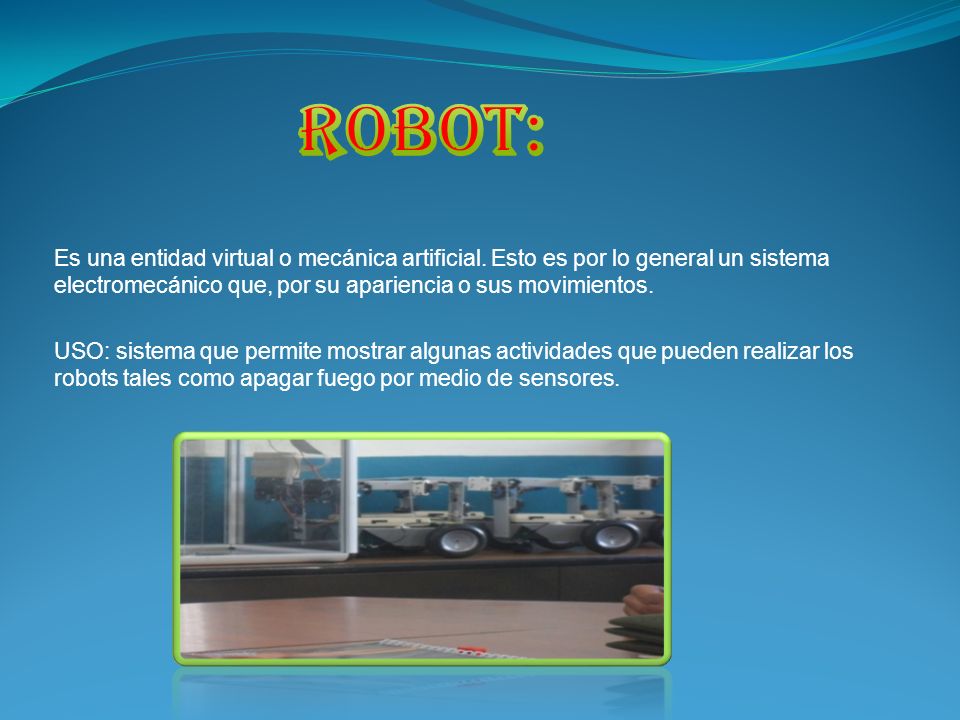 ROBOT:

Es una entidad virtual o mecánica artificial. Esto es por lo general un sistema electromecánico que, por su apariencia o sus movimientos.

USO: sistema que permite mostrar algunas actividades que pueden realizar los robots tales como apagar fuego por medio de sensores.